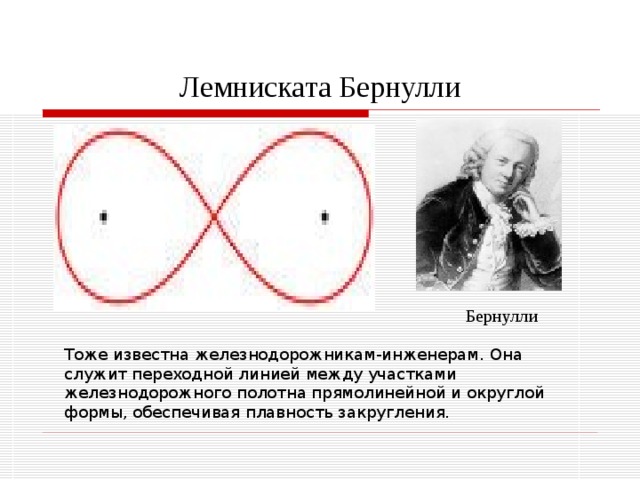 Лемниската Бернулли

Бернулли

Тоже известна железнодорожникам-инженерам. Она служит переходной линией между участками железнодорожного полотна прямолинейной и округлой формы, обеспечивая плавность закругления.